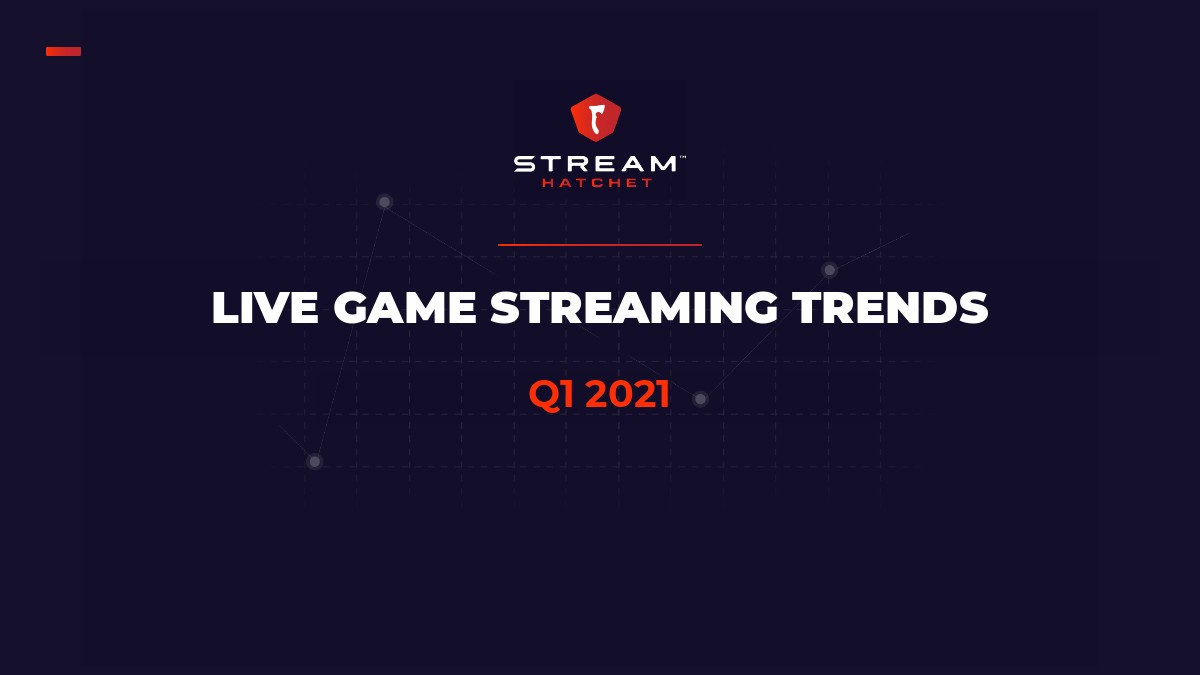 STREAM™
HATCHET

LIVE GAME STREAMING TRENDS

Q1 2021